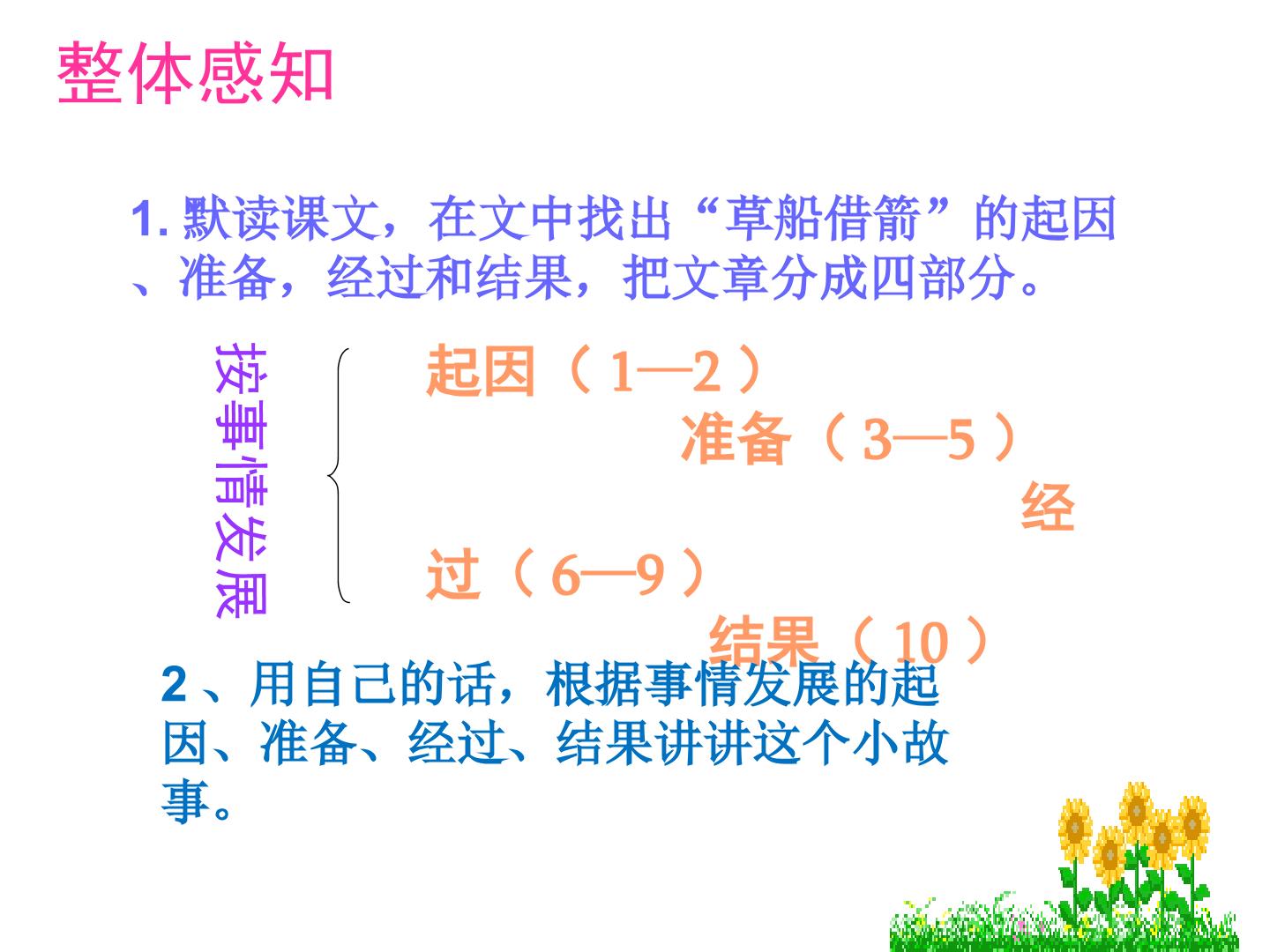 整体感知

1.默读课文，在文中找出“草船借箭”的起因、准备，经过和结果，把文章分成四部分。

按事情发展

起因（1—2）

准备（3—5）

经过（6—9）

结果（10）

2、用自己的话，根据事情发展的起因、准备、经过、结果讲讲这个小故事。